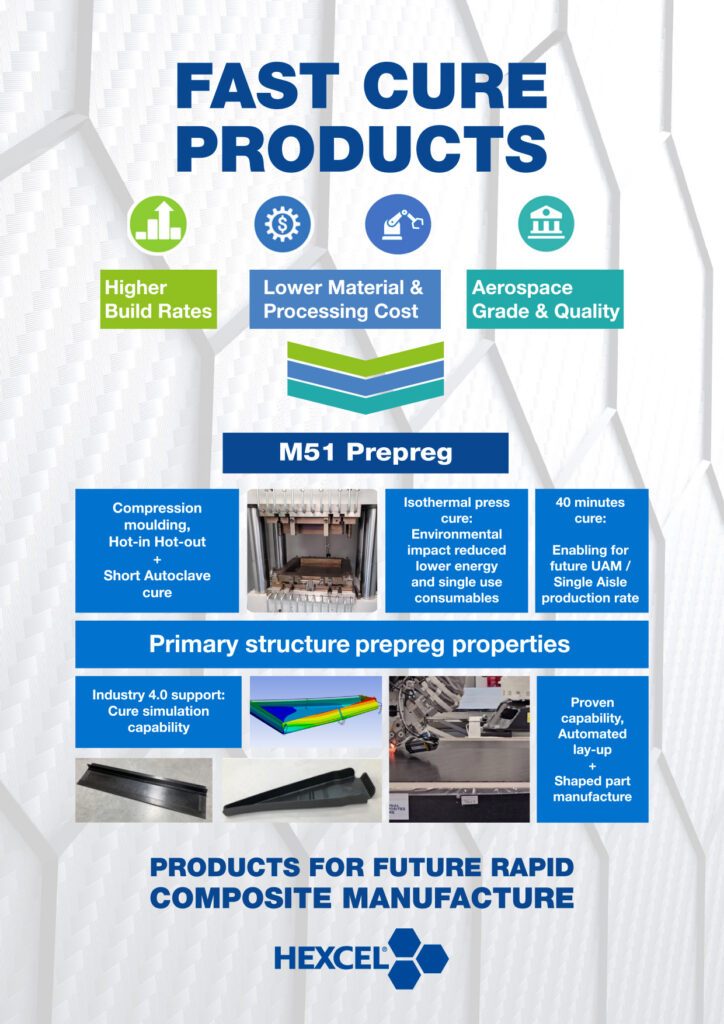 FAST CURE PRODUCTS

Higher Build Rates

Lower Material & Processing Cost

Aerospace Grade & Quality

M51 Prepreg

Compression moulding, Hot-in Hot-out + Short Autoclave cure

Isothermal press cure: Environmental impact reduced lower energy and single use consumables

40 minutes cure: Enabling for future UAM / Single Aisle production rate

Primary structure prepreg properties

Industry 4.0 support: Cure simulation capability

Proven capability, Automated lay-up + Shaped part manufacture

PRODUCTS FOR FUTURE RAPID COMPOSITE MANUFACTURE

HEXCEL®